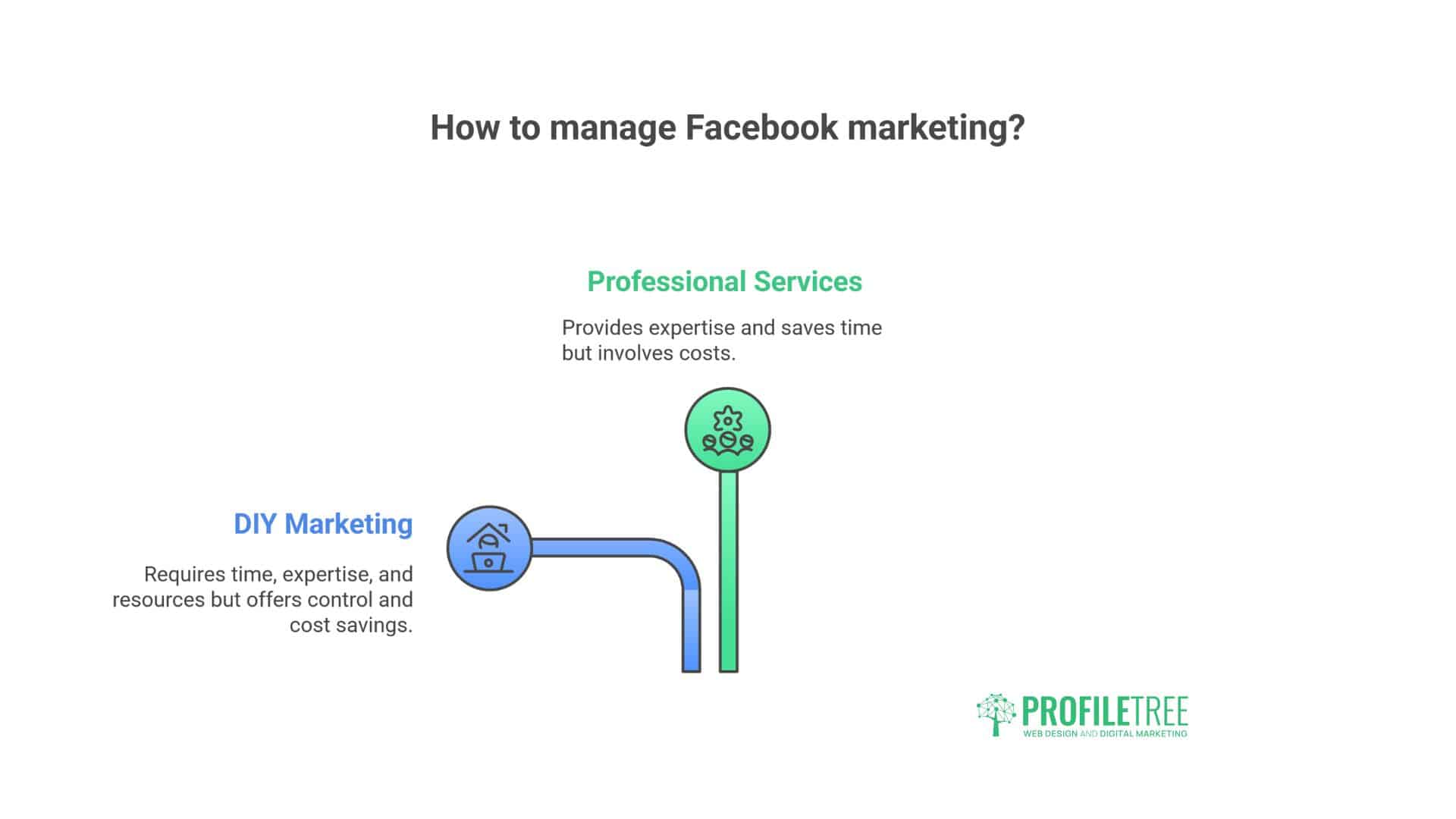 How to manage Facebook marketing?

Professional Services

Provides expertise and saves time but involves costs.

DIY Marketing

Requires time, expertise, and resources but offers control and cost savings.

PROFILETREE
WEB DESIGN AND DIGITAL MARKETING